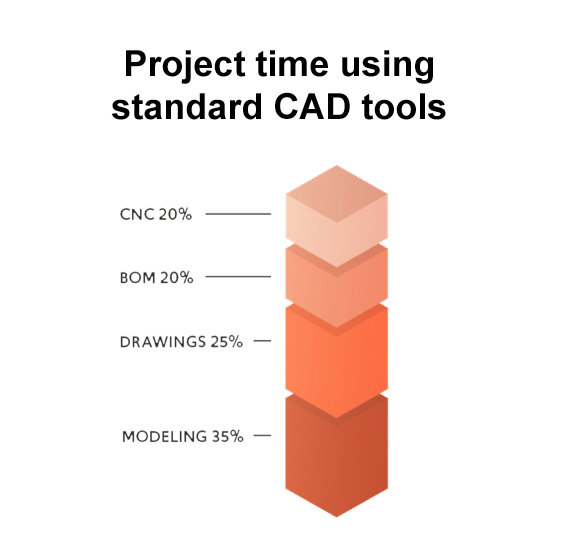 Project time using standard CAD tools

CNC 20%

BOM 20%

DRAWINGS 25%

MODELING 35%